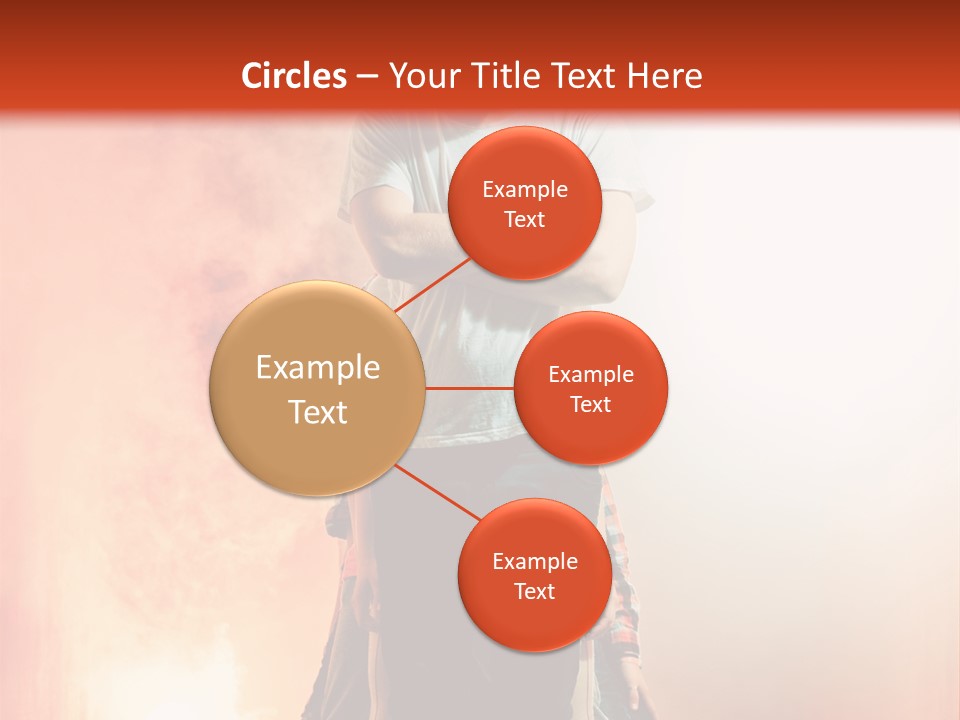 Circles – Your Title Text Here

Example Text

Example Text

Example Text

Example Text